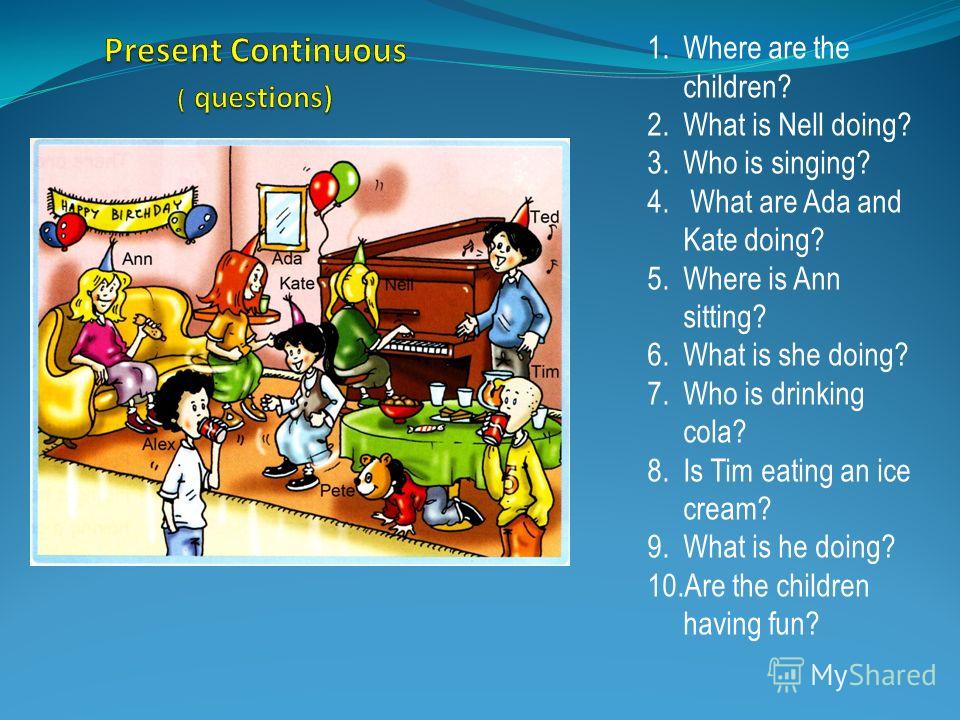 Present Continuous
( questions)

HAPPY BIRTHDAY

Ann

Ada

Kate

Nell

Ted

Tim

Alex

Pete

1. Where are the children?
2. What is Nell doing?
3. Who is singing?
4. What are Ada and Kate doing?
5. Where is Ann sitting?
6. What is she doing?
7. Who is drinking cola?
8. Is Tim eating an ice cream?
9. What is he doing?
10. Are the children having fun?

MyShared